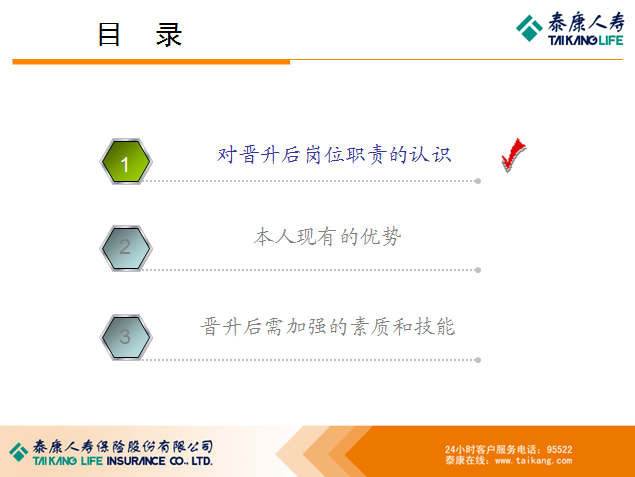 目　录

泰康人寿
TAIKANG LIFE

1
对晋升后岗位职责的认识

2
本人现有的优势

3
晋升后需加强的素质和技能

泰康人寿保险股份有限公司
TAIKANG LIFE INSURANCE CO., LTD.

24小时客户服务电话：95522
泰康在线：www.taikang.com